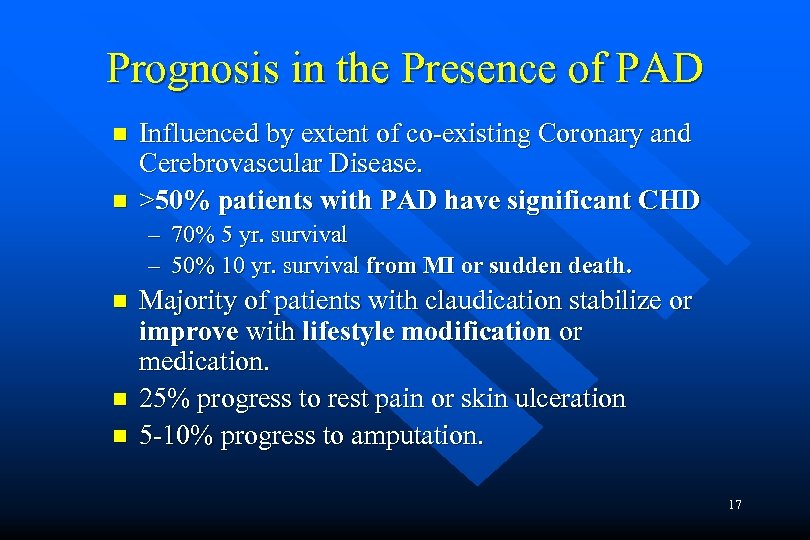 Prognosis in the Presence of PAD

- Influenced by extent of co-existing Coronary and Cerebrovascular Disease.
- >50% patients with PAD have significant CHD
  – 70% 5 yr. survival
  – 50% 10 yr. survival from MI or sudden death.
- Majority of patients with claudication stabilize or improve with lifestyle modification or medication.
- 25% progress to rest pain or skin ulceration
- 5-10% progress to amputation.

17